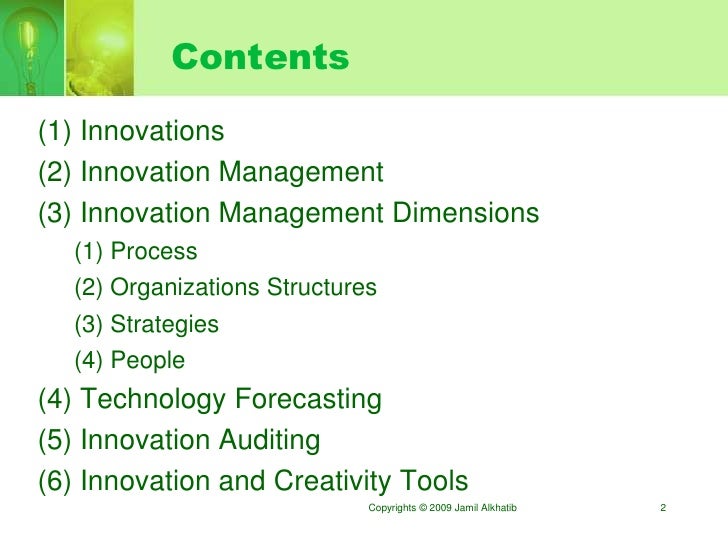 Contents

(1) Innovations
(2) Innovation Management
(3) Innovation Management Dimensions
(1) Process
(2) Organizations Structures
(3) Strategies
(4) People
(4) Technology Forecasting
(5) Innovation Auditing
(6) Innovation and Creativity Tools

Copyrights © 2009 Jamil Alkhatib
2